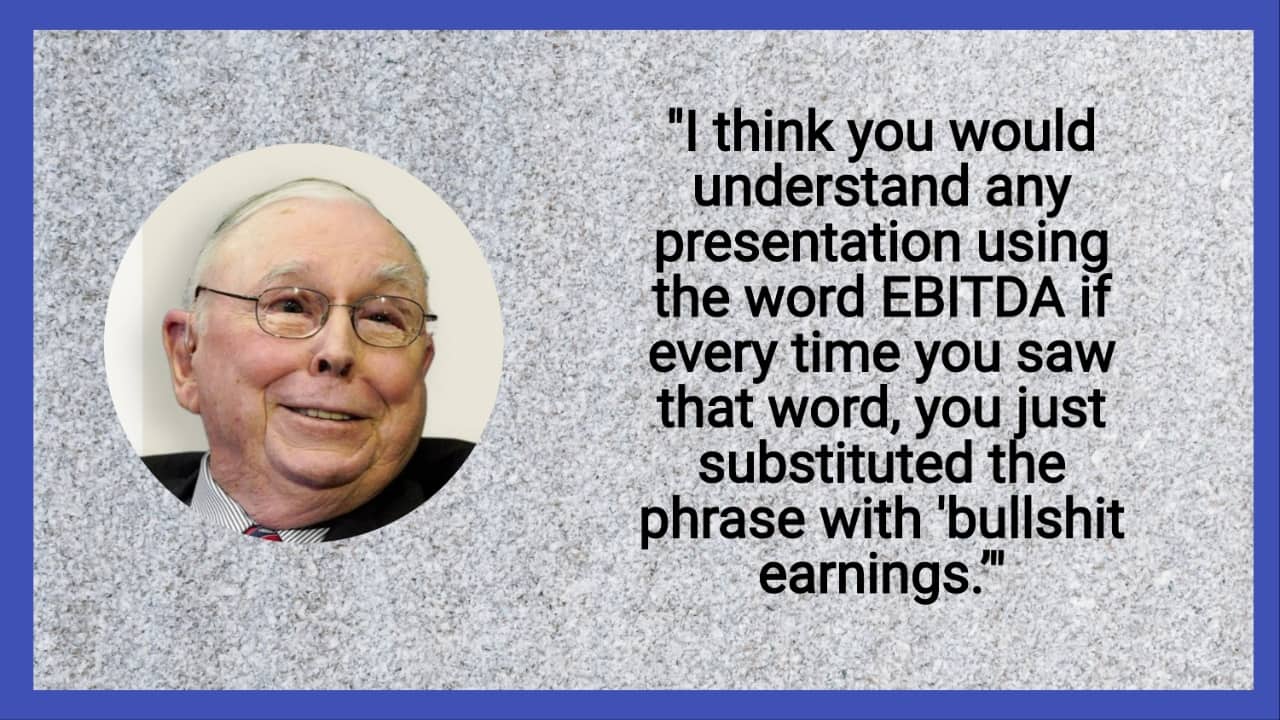 "I think you would understand any presentation using the word EBITDA if every time you saw that word, you just substituted the phrase with 'bullshit earnings.'"